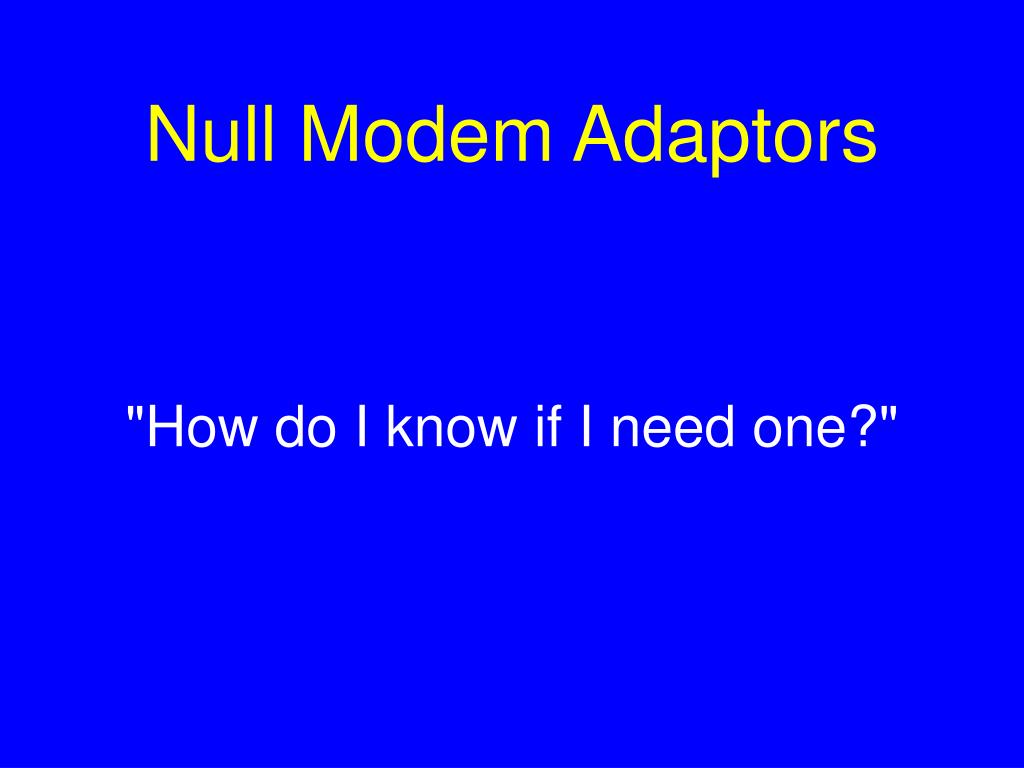 Null Modem Adaptors

"How do I know if I need one?"